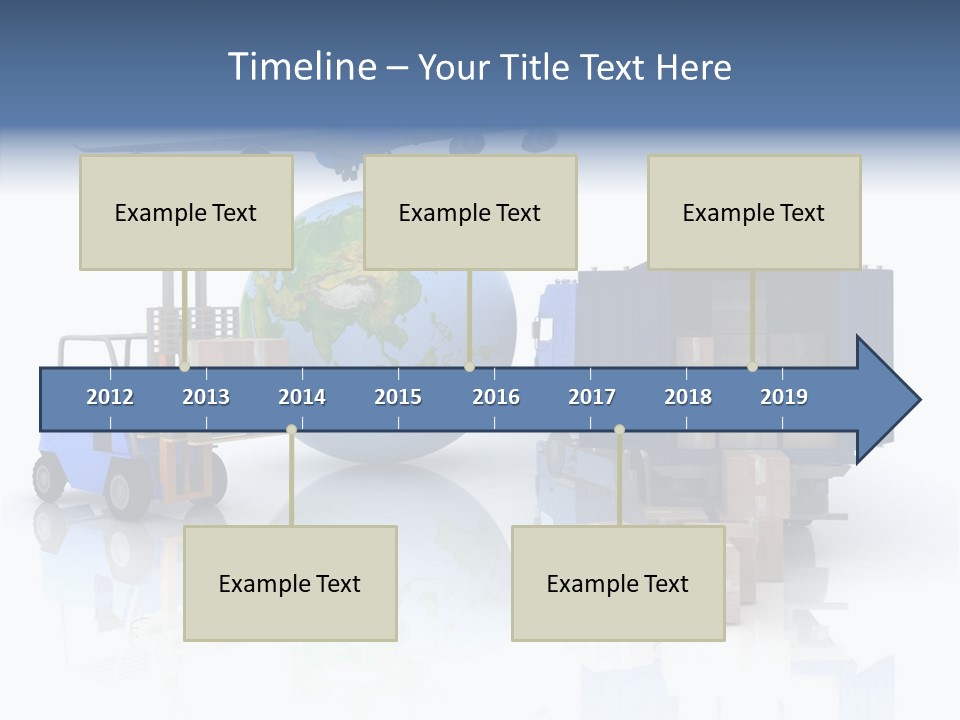 Timeline – Your Title Text Here

Example Text

Example Text

Example Text

2012 2013 2014 2015 2016 2017 2018 2019

Example Text

Example Text